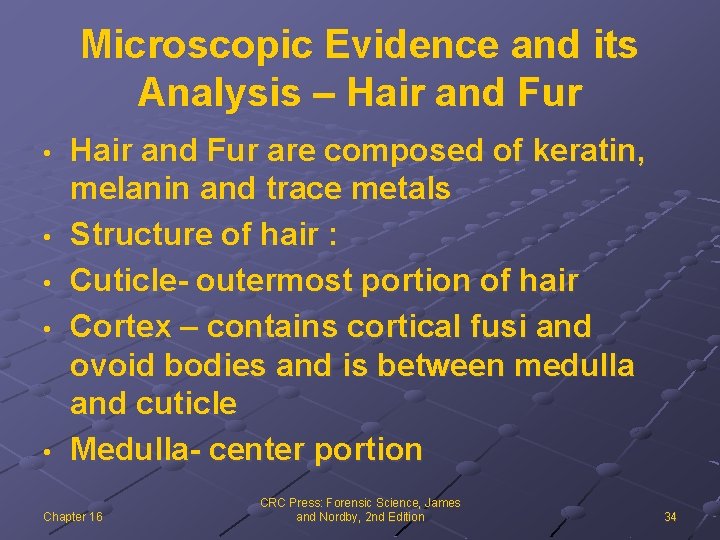 Microscopic Evidence and its Analysis – Hair and Fur

• Hair and Fur are composed of keratin, melanin and trace metals
• Structure of hair :
• Cuticle- outermost portion of hair
• Cortex – contains cortical fusi and ovoid bodies and is between medulla and cuticle
• Medulla- center portion

Chapter 16

CRC Press: Forensic Science, James and Nordby, 2nd Edition

34